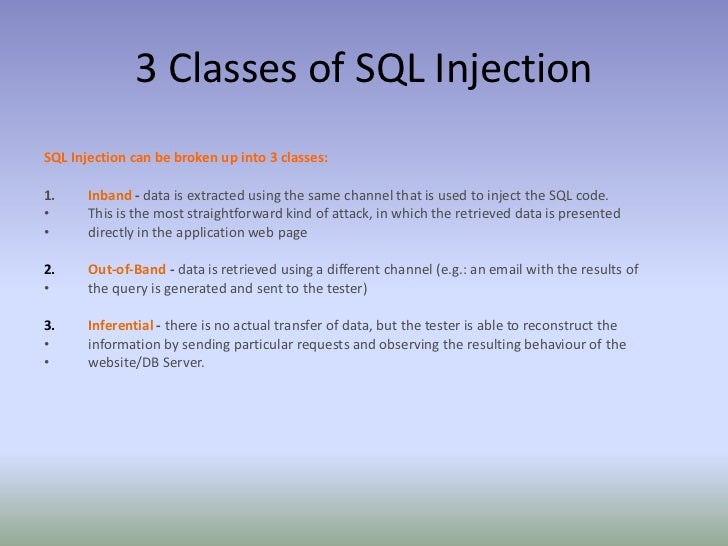 3 Classes of SQL Injection

SQL Injection can be broken up into 3 classes:

1. Inband - data is extracted using the same channel that is used to inject the SQL code.
• This is the most straightforward kind of attack, in which the retrieved data is presented
• directly in the application web page

2. Out-of-Band - data is retrieved using a different channel (e.g.: an email with the results of
• the query is generated and sent to the tester)

3. Inferential - there is no actual transfer of data, but the tester is able to reconstruct the
• information by sending particular requests and observing the resulting behaviour of the
• website/DB Server.